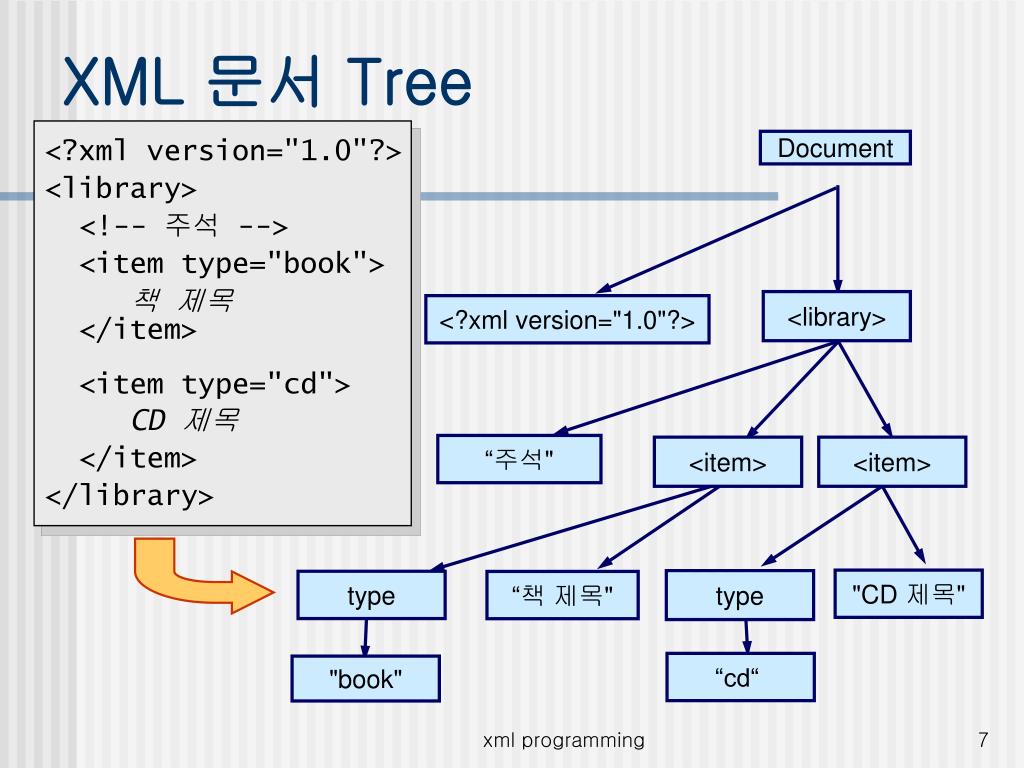 XML 문서 Tree

<?xml version="1.0"?>
<library>
<!-- 주석 -->
<item type="book">
책 제목
</item>
<item type="cd">
CD 제목
</item>
</library>

Document

<?xml version="1.0"?>

<library>

“주석"

<item>

<item>

type

“책 제목"

type

"CD 제목"

"book"

“cd“

xml programming

7